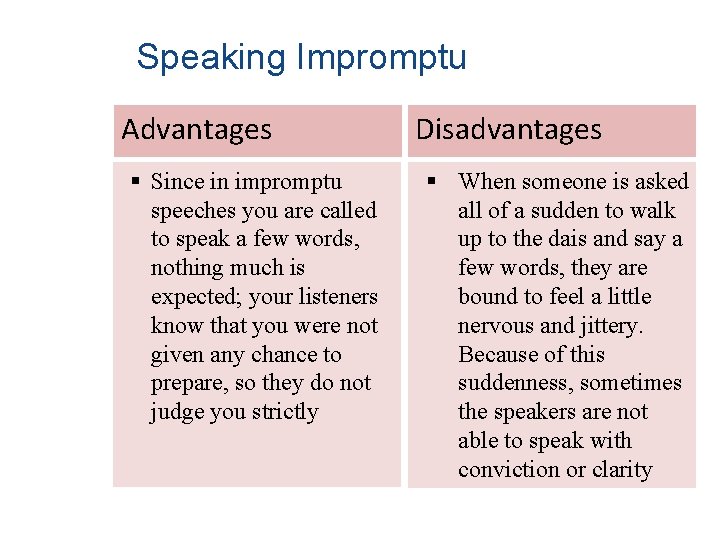 Speaking Impromptu

| Advantages | Disadvantages |
|---|---|
| ▪ Since in impromptu speeches you are called to speak a few words, nothing much is expected; your listeners know that you were not given any chance to prepare, so they do not judge you strictly | ▪ When someone is asked all of a sudden to walk up to the dais and say a few words, they are bound to feel a little nervous and jittery. Because of this suddenness, sometimes the speakers are not able to speak with conviction or clarity |